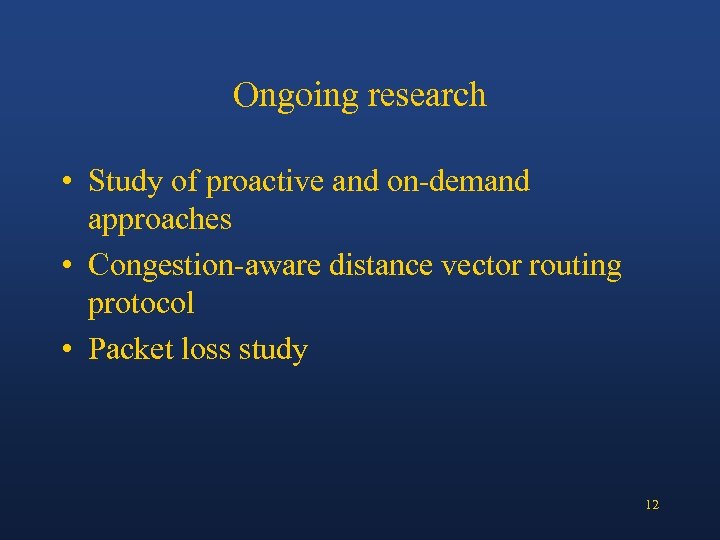 Ongoing research

• Study of proactive and on-demand approaches
• Congestion-aware distance vector routing protocol
• Packet loss study

12